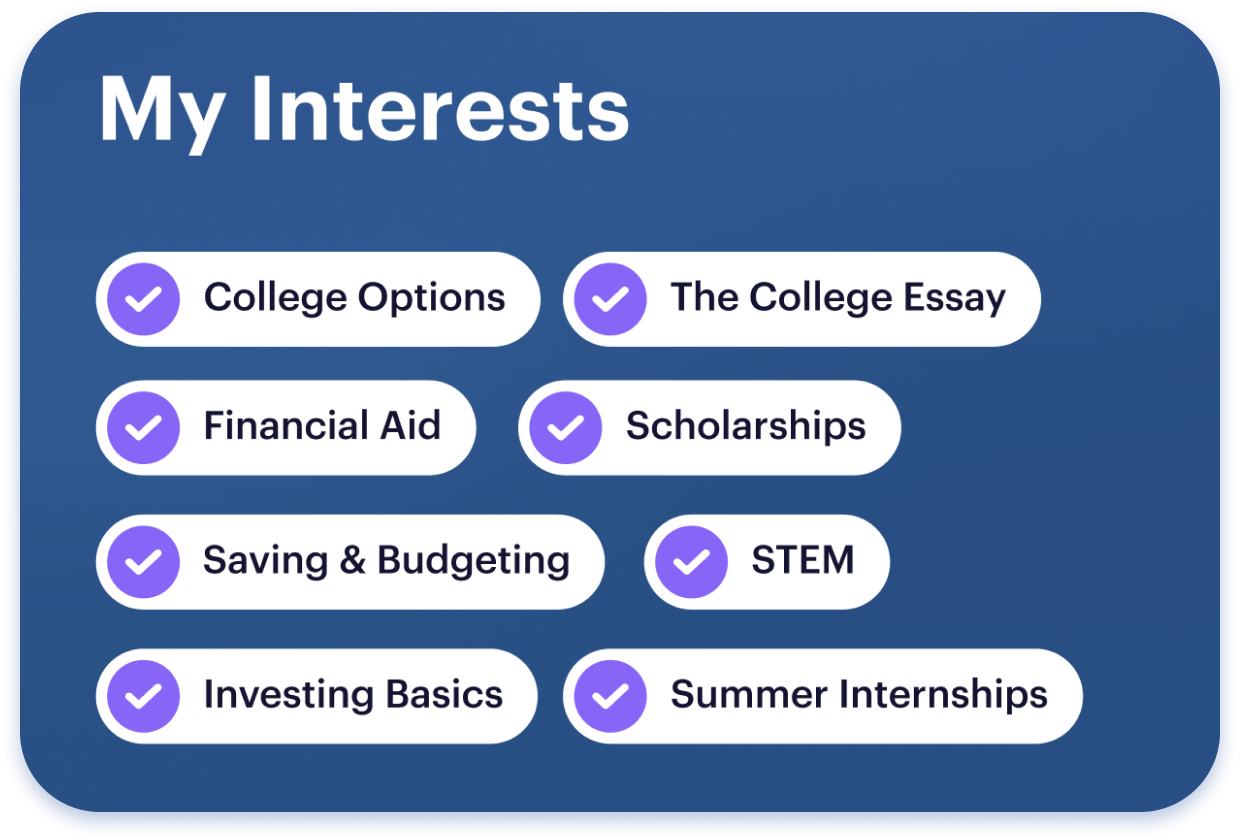 My Interests

College Options
The College Essay
Financial Aid
Scholarships
Saving & Budgeting
STEM
Investing Basics
Summer Internships